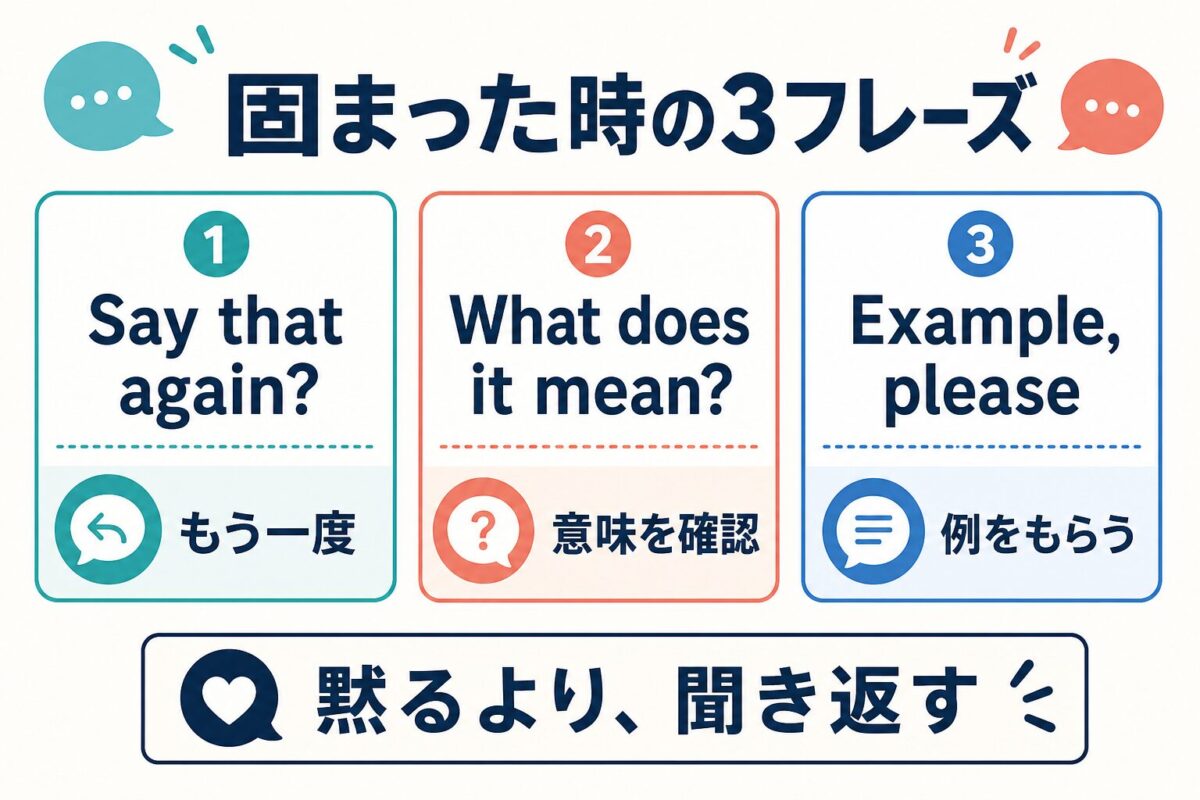 固まった時の3フレーズ

1
Say that again?
もう一度

2
What does it mean?
意味を確認

3
Example, please
例をもらう

黙るより、聞き返す